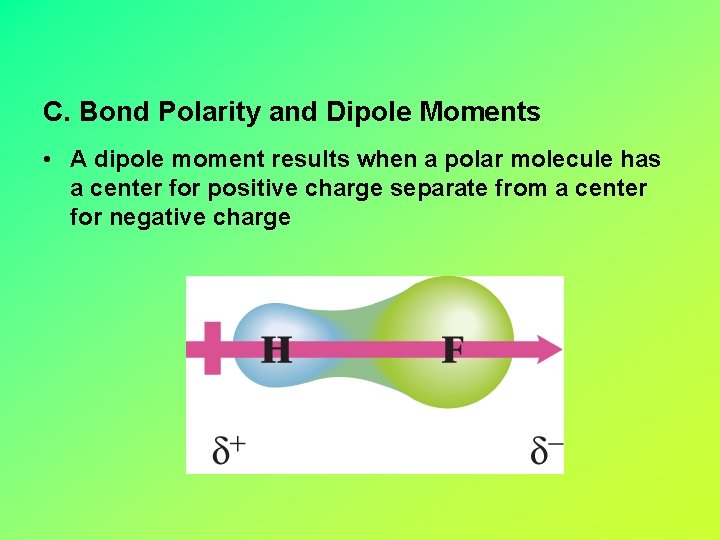 C. Bond Polarity and Dipole Moments

• A dipole moment results when a polar molecule has a center for positive charge separate from a center for negative charge

H F

$\delta^+$ $\delta^-$